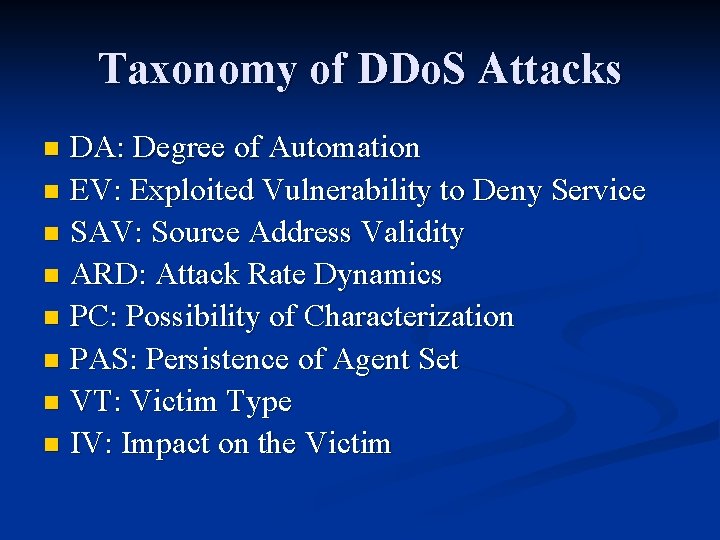 Taxonomy of DDoS Attacks

- DA: Degree of Automation
- EV: Exploited Vulnerability to Deny Service
- SAV: Source Address Validity
- ARD: Attack Rate Dynamics
- PC: Possibility of Characterization
- PAS: Persistence of Agent Set
- VT: Victim Type
- IV: Impact on the Victim